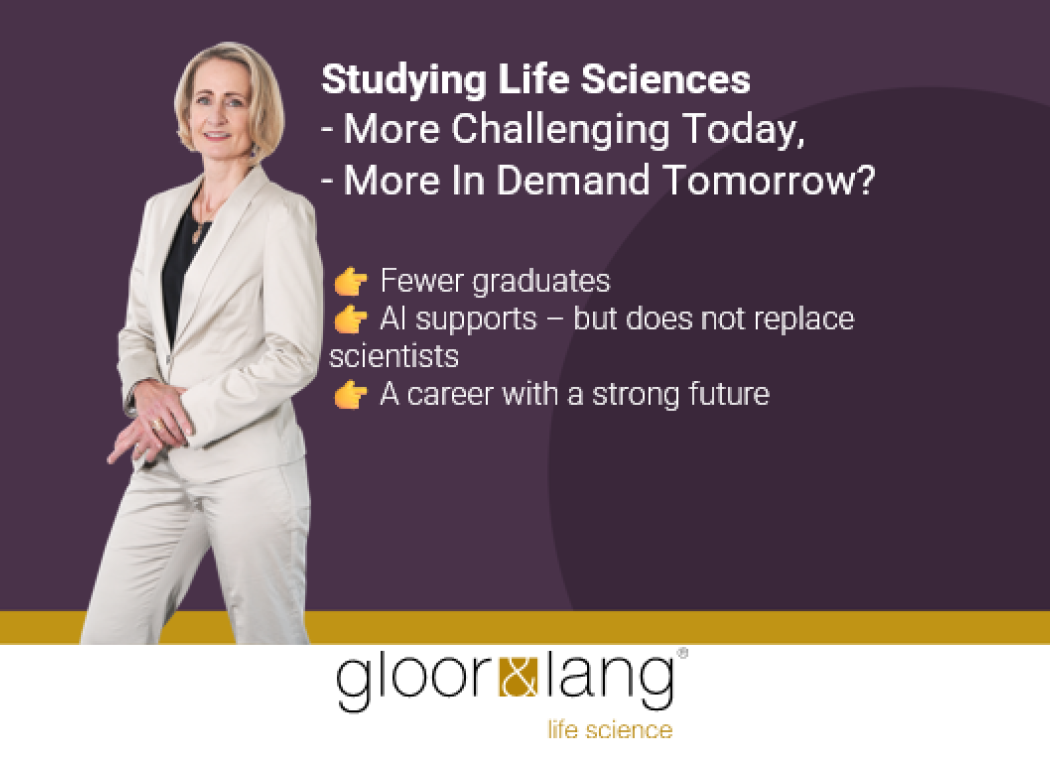 Studying Life Sciences
- More Challenging Today,
- More In Demand Tomorrow?

👉 Fewer graduates
👉 AI supports – but does not replace scientists
👉 A career with a strong future

gloor&lang®
life science